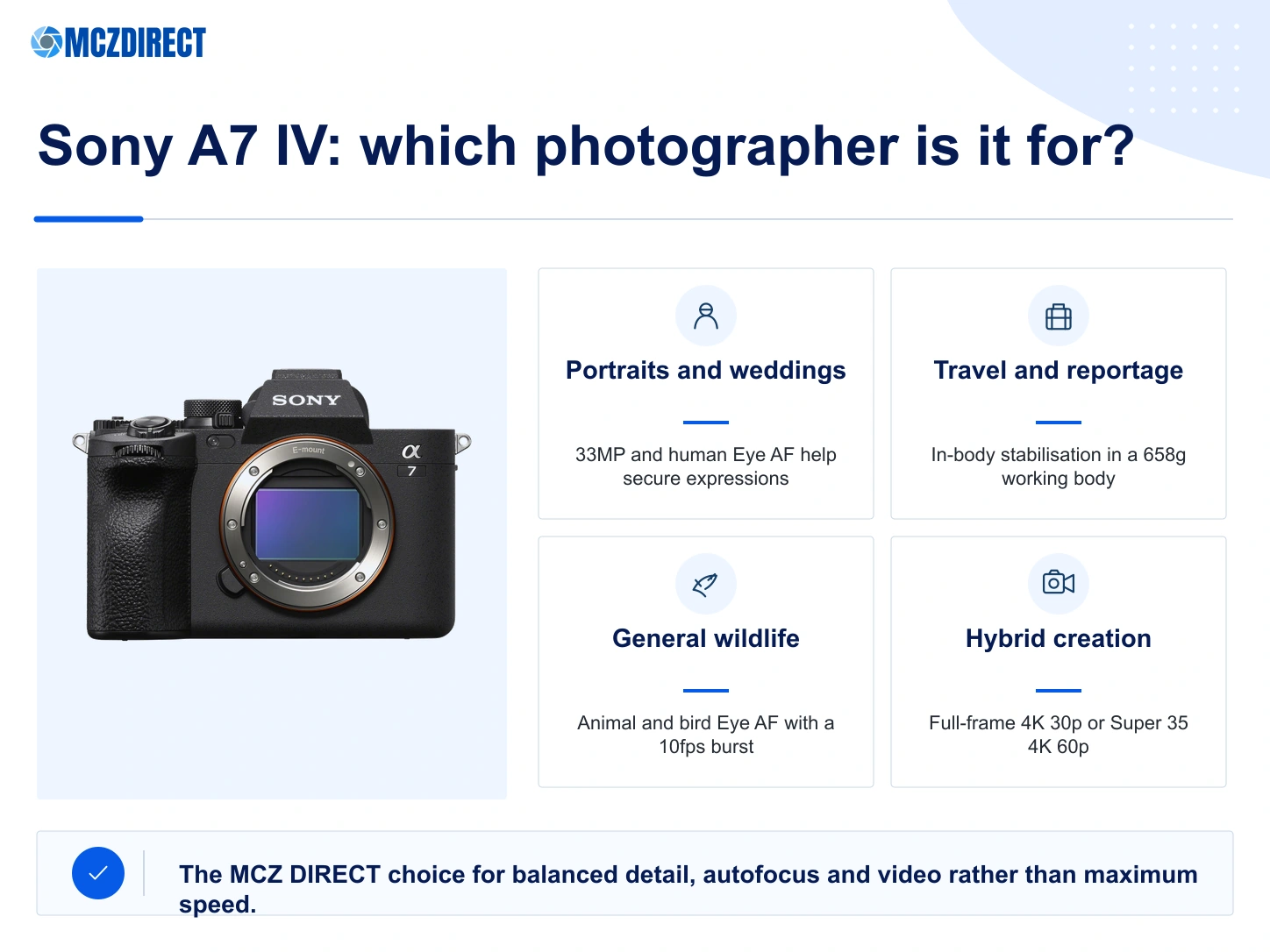 MCZDIRECT

Sony A7 IV: which photographer is it for?

SONY
E-mount
α 7

Portraits and weddings

33MP and human Eye AF help secure expressions

Travel and reportage

In-body stabilisation in a 658g working body

General wildlife

Animal and bird Eye AF with a 10fps burst

Hybrid creation

Full-frame 4K 30p or Super 35 4K 60p

The MCZ DIRECT choice for balanced detail, autofocus and video rather than maximum speed.